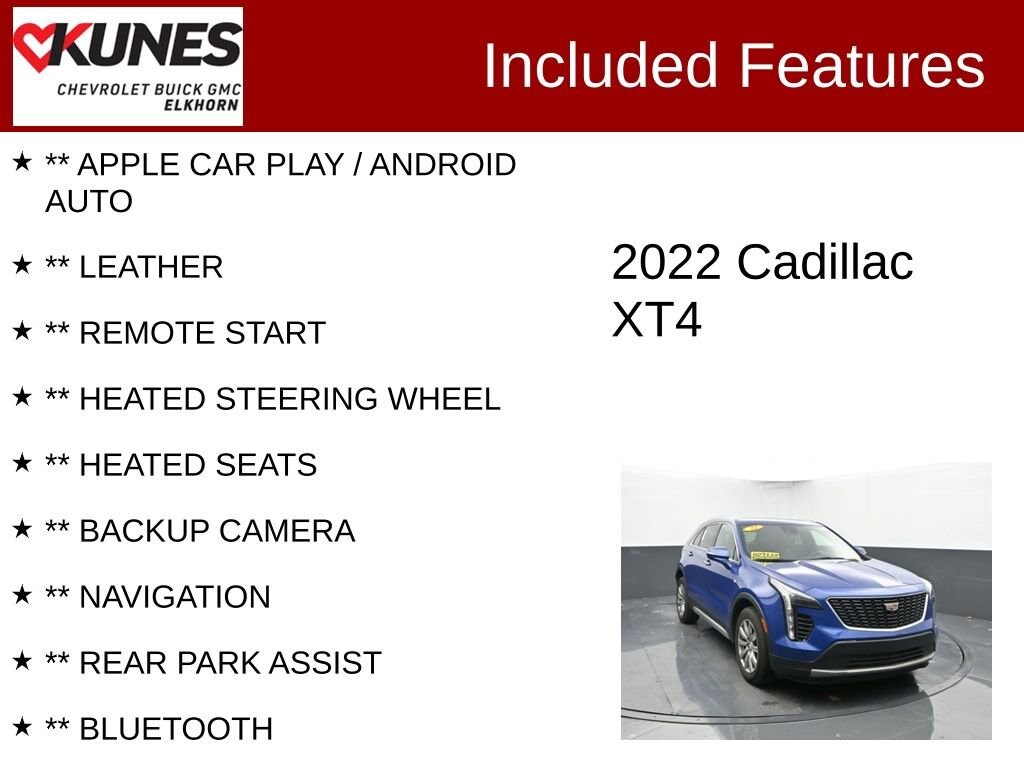 KUNES
CHEVROLET BUICK GMC
ELKHORN

Included Features

★ ** APPLE CAR PLAY / ANDROID AUTO

★ ** LEATHER

★ ** REMOTE START

★ ** HEATED STEERING WHEEL

★ ** HEATED SEATS

★ ** BACKUP CAMERA

★ ** NAVIGATION

★ ** REAR PARK ASSIST

★ ** BLUETOOTH

2022 Cadillac XT4